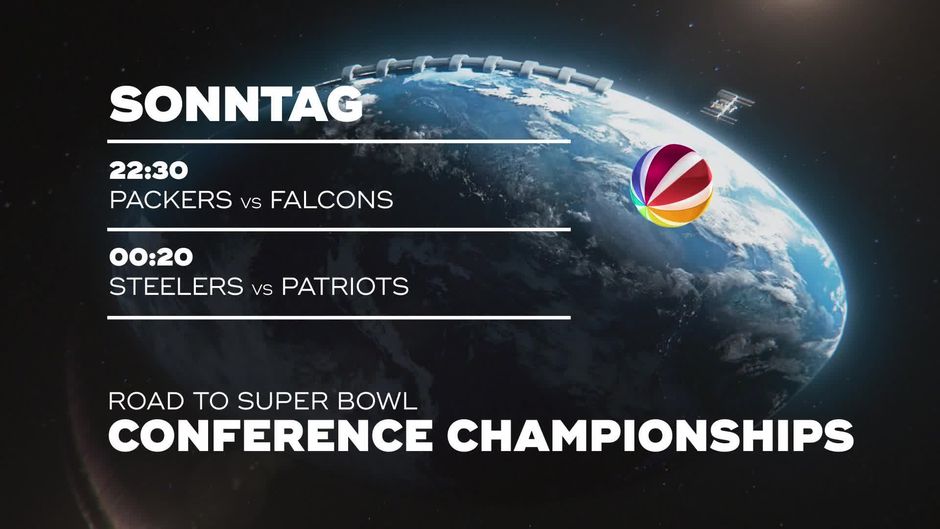 SONNTAG

22:30
PACKERS vs FALCONS

00:20
STEELERS vs PATRIOTS

ROAD TO SUPER BOWL
CONFERENCE CHAMPIONSHIPS